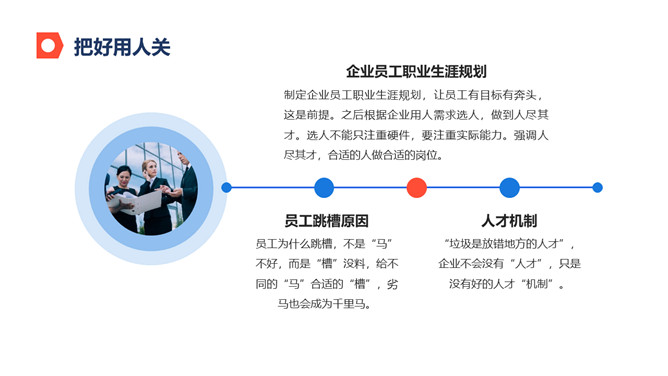 把好用人关

企业员工职业生涯规划

制定企业员工职业生涯规划，让员工有目标有奔头，这是前提。之后根据企业用人需求选人，做到人尽其才。选人不能只注重硬件，要注重实际能力。强调人尽其才，合适的人做合适的岗位。

员工跳槽原因

员工为什么跳槽，不是“马”不好，而是“槽”没料，给不同的“马”合适的“槽”，劣马也会成为千里马。

人才机制

“垃圾是放错地方的人才”，企业不会没有“人才”，只是没有好的人才“机制”。